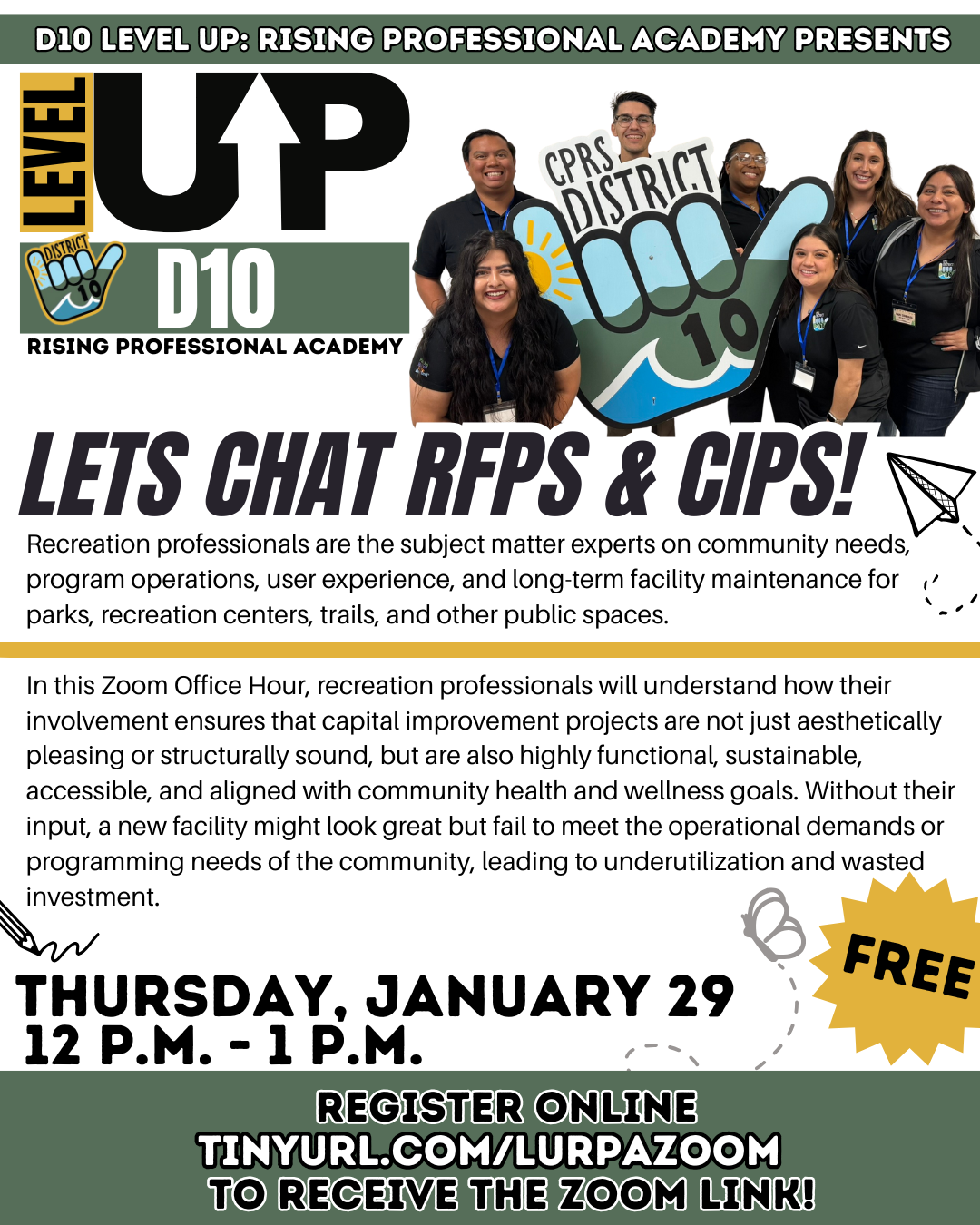 D10 LEVEL UP: RISING PROFESSIONAL ACADEMY PRESENTS

LEVEL UP

DISTRICT 10

D10

RISING PROFESSIONAL ACADEMY

CPRS DISTRICT 10

LETS CHAT RFPS & CIPS!

Recreation professionals are the subject matter experts on community needs, program operations, user experience, and long-term facility maintenance for parks, recreation centers, trails, and other public spaces.

In this Zoom Office Hour, recreation professionals will understand how their involvement ensures that capital improvement projects are not just aesthetically pleasing or structurally sound, but are also highly functional, sustainable, accessible, and aligned with community health and wellness goals. Without their input, a new facility might look great but fail to meet the operational demands or programming needs of the community, leading to underutilization and wasted investment.

FREE

THURSDAY, JANUARY 29
12 P.M. - 1 P.M.

REGISTER ONLINE
TINYURL.COM/LURPAZOOM
TO RECEIVE THE ZOOM LINK!